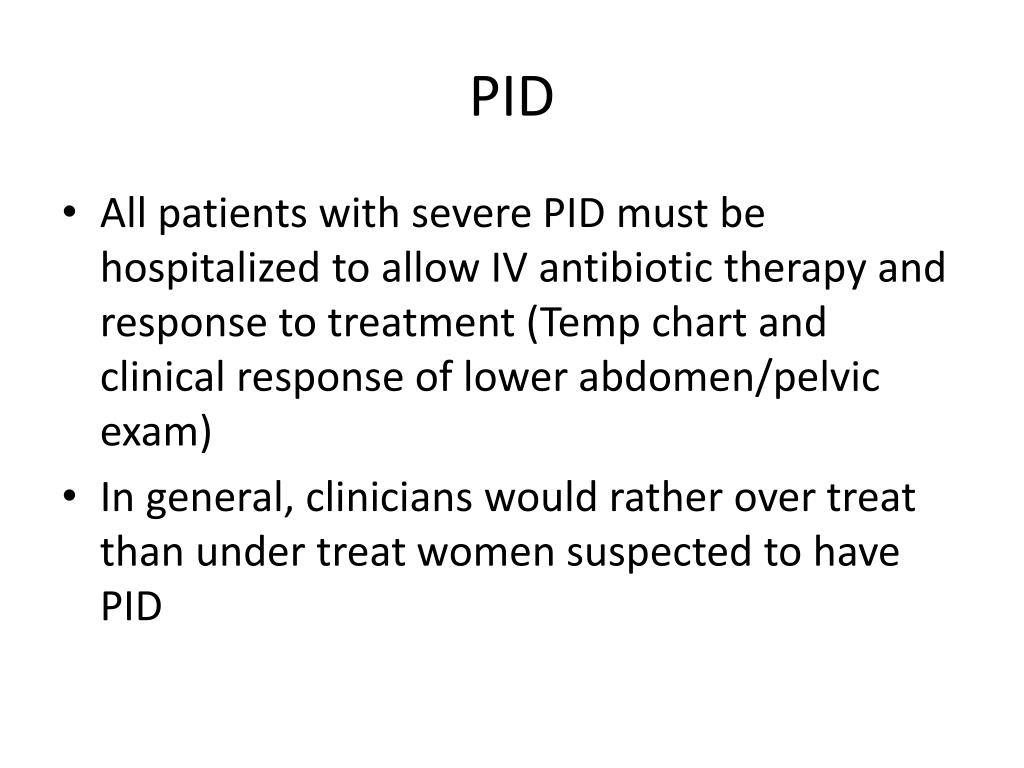 PID

• All patients with severe PID must be hospitalized to allow IV antibiotic therapy and response to treatment (Temp chart and clinical response of lower abdomen/pelvic exam)

• In general, clinicians would rather over treat than under treat women suspected to have PID